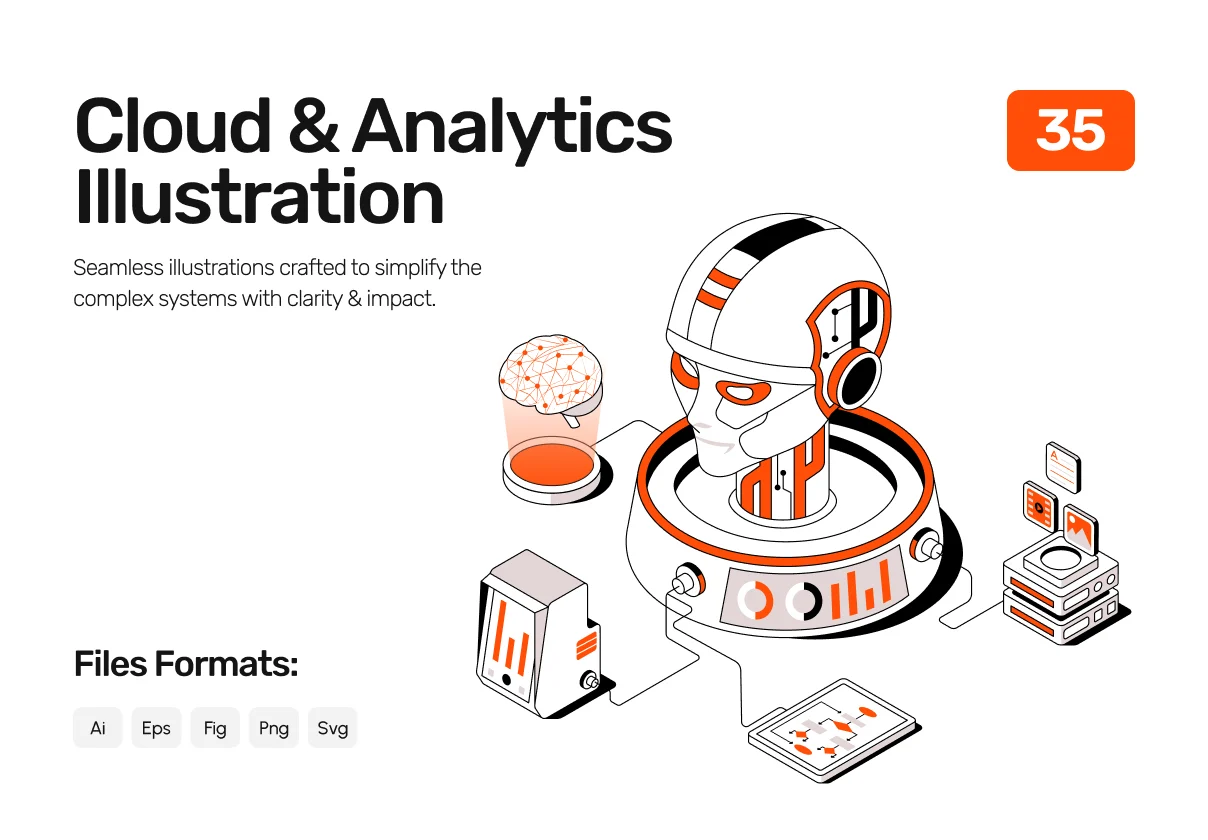 Cloud & Analytics Illustration

35

Seamless illustrations crafted to simplify the complex systems with clarity & impact.

Files Formats:

Ai Eps Fig Png Svg